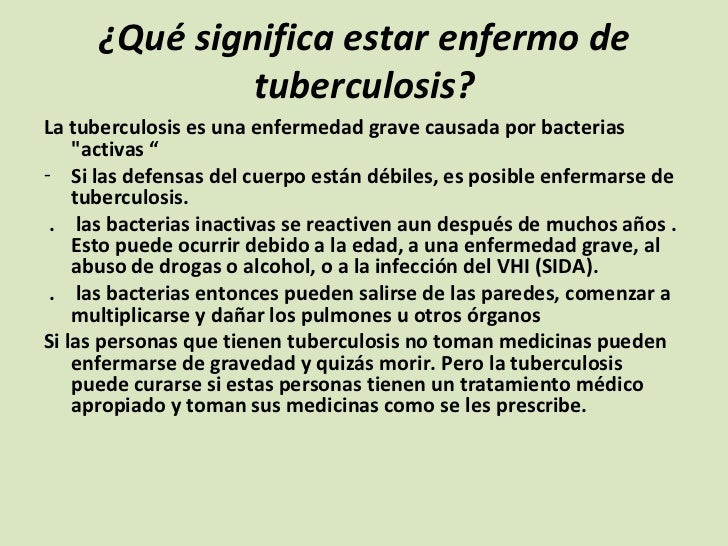 ¿Qué significa estar enfermo de tuberculosis?

La tuberculosis es una enfermedad grave causada por bacterias "activas “

- Si las defensas del cuerpo están débiles, es posible enfermarse de tuberculosis.

. las bacterias inactivas se reactiven aun después de muchos años . Esto puede ocurrir debido a la edad, a una enfermedad grave, al abuso de drogas o alcohol, o a la infección del VHI (SIDA).

. las bacterias entonces pueden salirse de las paredes, comenzar a multiplicarse y dañar los pulmones u otros órganos

Si las personas que tienen tuberculosis no toman medicinas pueden enfermarse de gravedad y quizás morir. Pero la tuberculosis puede curarse si estas personas tienen un tratamiento médico apropiado y toman sus medicinas como se les prescribe.